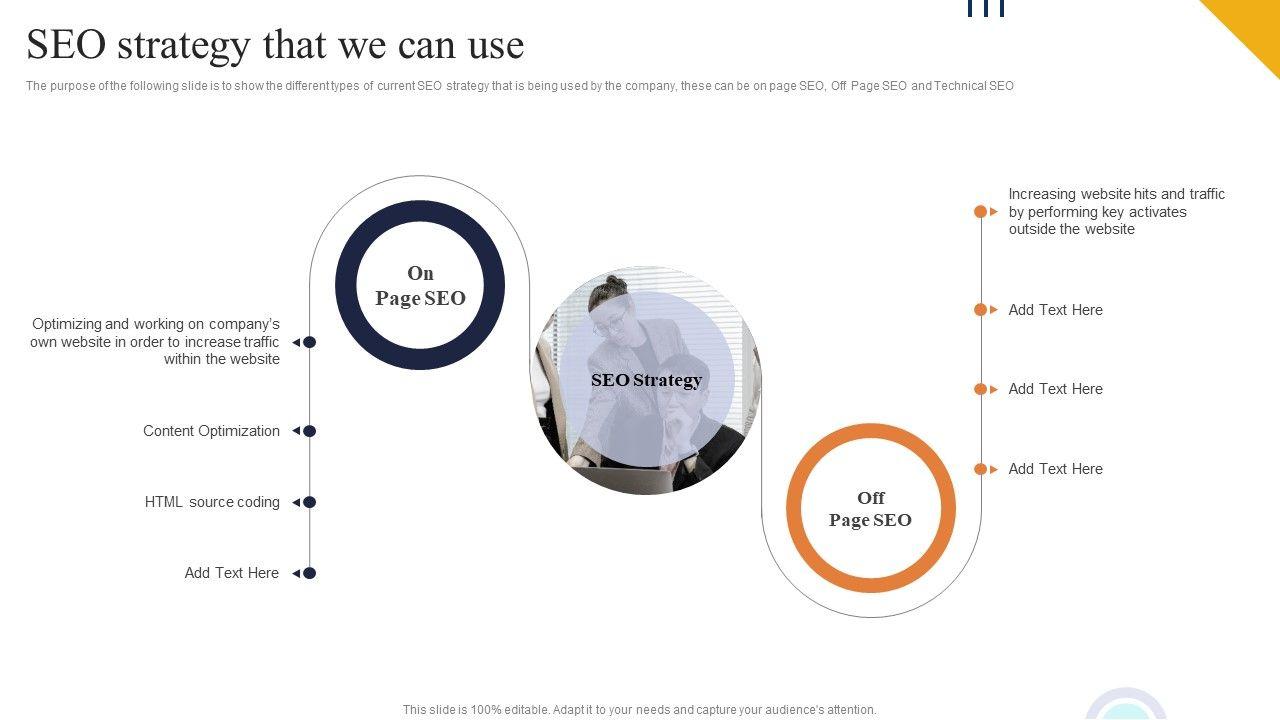 SEO strategy that we can use

The purpose of the following slide is to show the different types of current SEO strategy that is being used by the company, these can be on page SEO, Off Page SEO and Technical SEO

On Page SEO

Optimizing and working on company's own website in order to increase traffic within the website

Content Optimization

HTML source coding

Add Text Here

SEO Strategy

Off Page SEO

Increasing website hits and traffic by performing key activates outside the website

Add Text Here

Add Text Here

Add Text Here

This slide is 100% editable. Adapt it to your needs and capture your audience's attention.